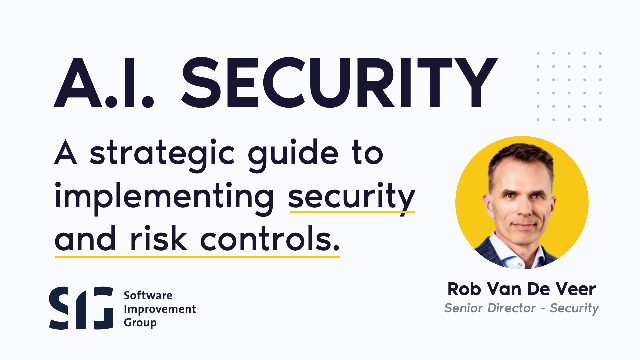 A.I. SECURITY

A strategic guide to implementing security and risk controls.

SIG Software Improvement Group

Rob Van De Veer
Senior Director - Security